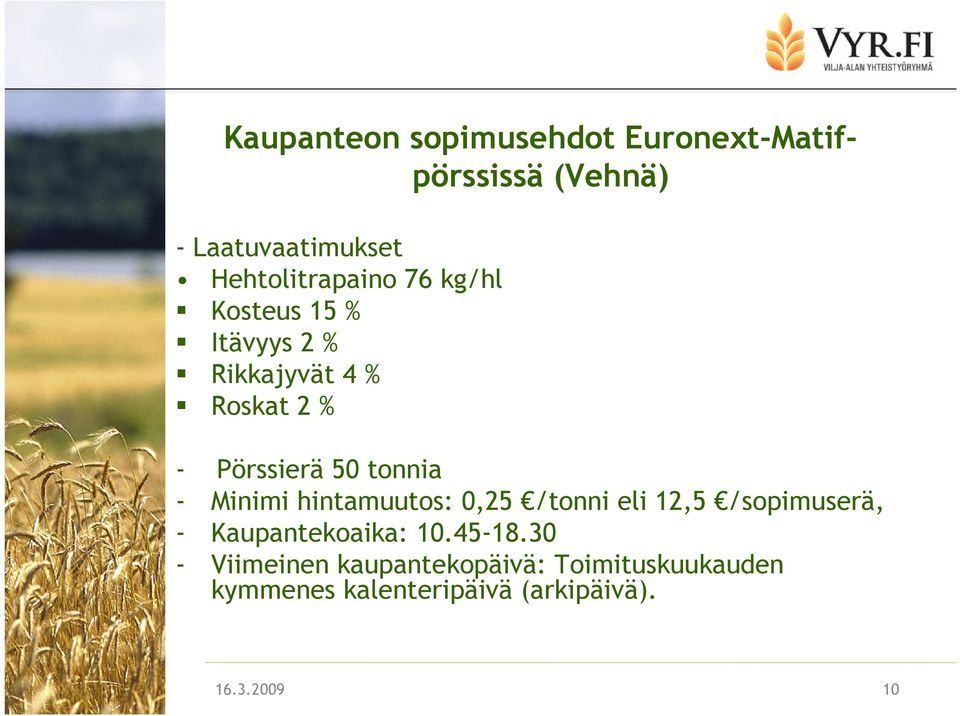 VYR.FI
VILJA-ALAN YHTEISTYÖRYHMÄ

Kaupanteon sopimusehdot Euronext-Matif-pörssissä (Vehnä)

- Laatuvaatimukset
• Hehtolitrapaino 76 kg/hl
▪ Kosteus 15 %
▪ Itävyys 2 %
▪ Rikkajyvät 4 %
▪ Roskat 2 %

- Pörssierä 50 tonnia
- Minimi hintamuutos: 0,25 €/tonni eli 12,5 €/sopimuserä,
- Kaupantekoaika: 10.45-18.30
- Viimeinen kaupantekopäivä: Toimituskuukauden kymmenes kalenteripäivä (arkipäivä).

16.3.2009

10